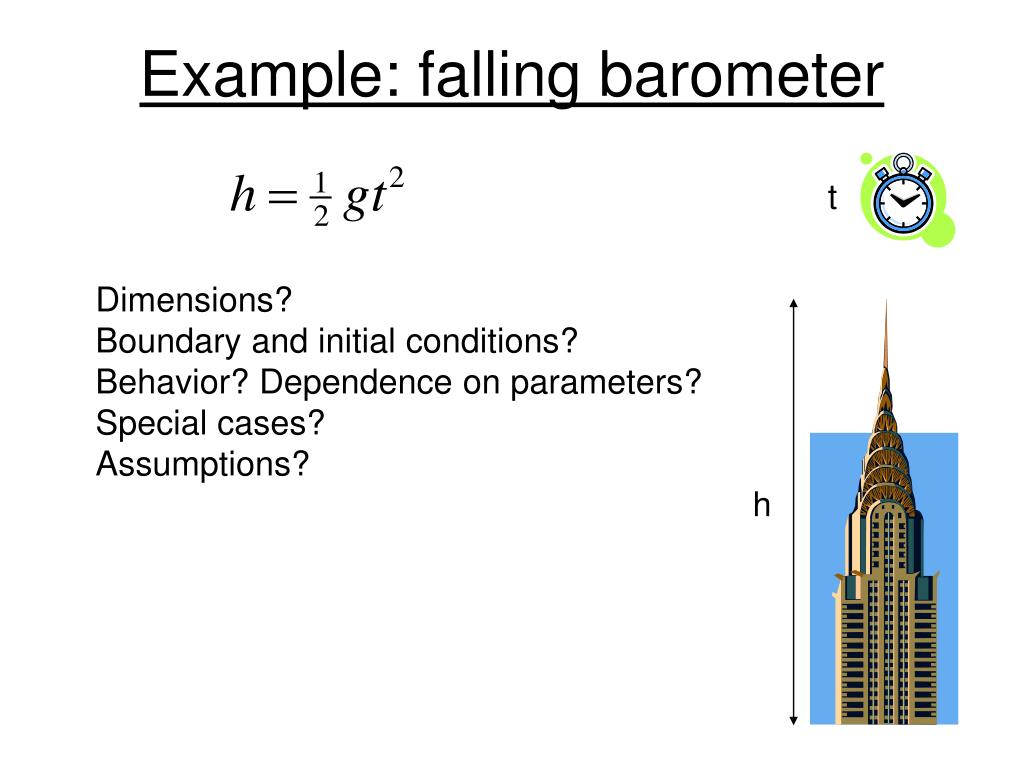 Example: falling barometer

$h = \frac{1}{2} g t^2$

t

Dimensions?
Boundary and initial conditions?
Behavior? Dependence on parameters?
Special cases?
Assumptions?

h